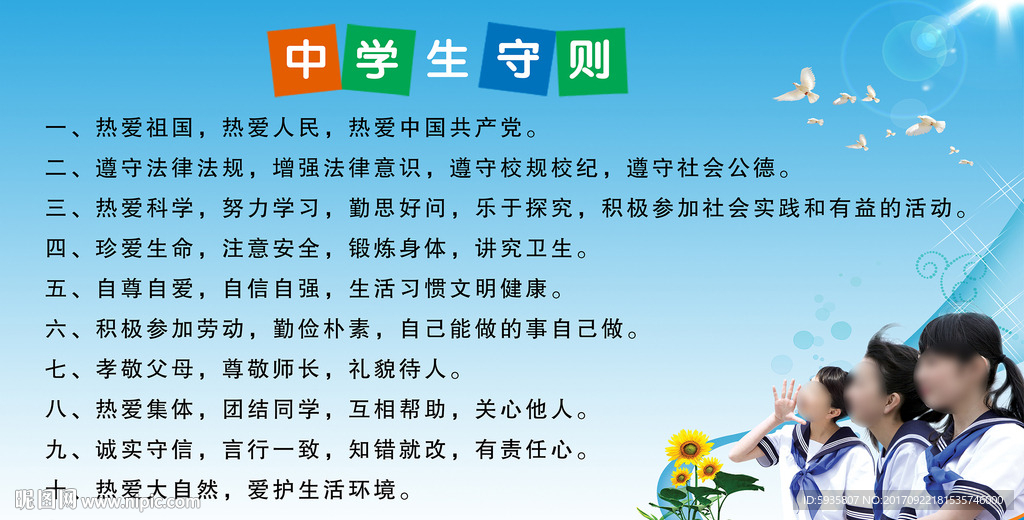 中学生守则

一、热爱祖国，热爱人民，热爱中国共产党。

二、遵守法律法规，增强法律意识，遵守校规校纪，遵守社会公德。

三、热爱科学，努力学习，勤思好问，乐于探究，积极参加社会实践和有益的活动。

四、珍爱生命，注意安全，锻炼身体，讲究卫生。

五、自尊自爱，自信自强，生活习惯文明健康。

六、积极参加劳动，勤俭朴素，自己能做的事自己做。

七、孝敬父母，尊敬师长，礼貌待人。

八、热爱集体，团结同学，互相帮助，关心他人。

九、诚实守信，言行一致，知错就改，有责任心。

十、热爱大自然，爱护生活环境。

昵图网 www.nipic.com

ID:5935807 NO:20170922181535746000